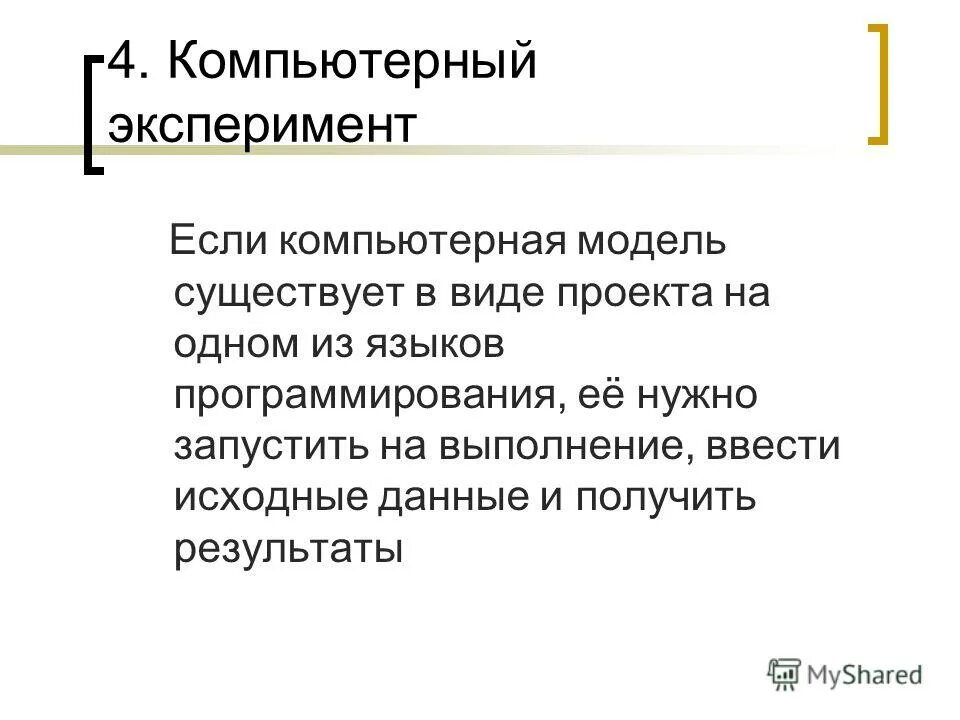 4. Компьютерный эксперимент

Если компьютерная модель существует в виде проекта на одном из языков программирования, её нужно запустить на выполнение, ввести исходные данные и получить результаты

MyShared